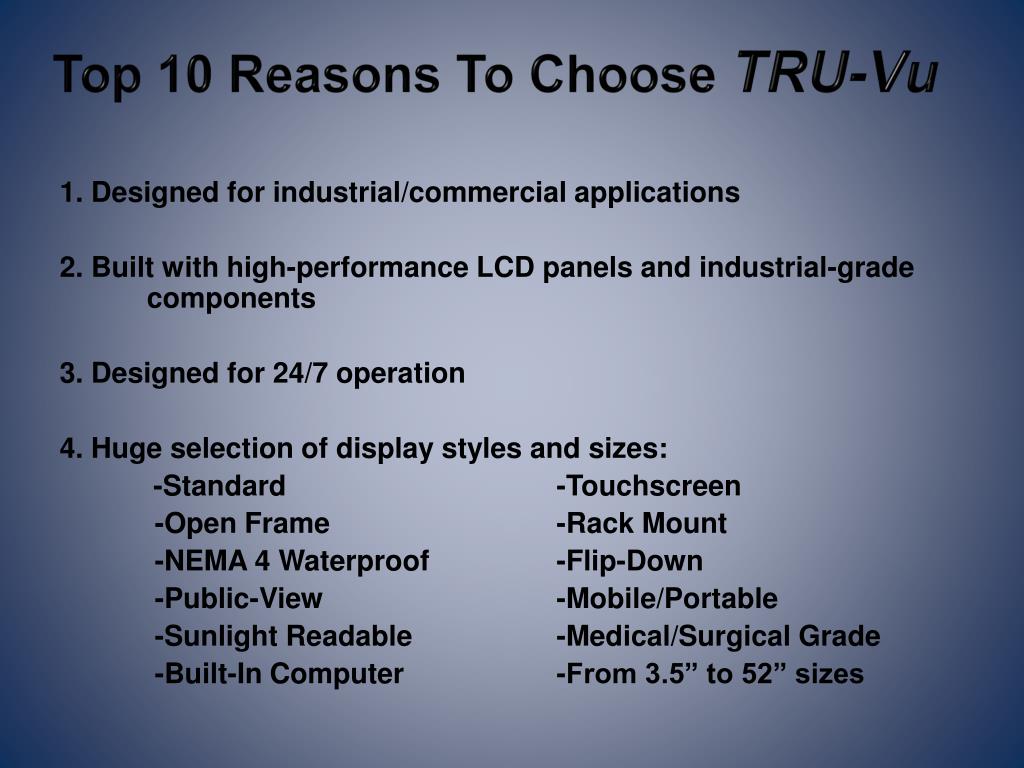 Top 10 Reasons To Choose TRU-Vu

1. Designed for industrial/commercial applications

2. Built with high-performance LCD panels and industrial-grade components

3. Designed for 24/7 operation

4. Huge selection of display styles and sizes:

-Standard
-Open Frame
-NEMA 4 Waterproof
-Public-View
-Sunlight Readable
-Built-In Computer

-Touchscreen
-Rack Mount
-Flip-Down
-Mobile/Portable
-Medical/Surgical Grade
-From 3.5” to 52” sizes